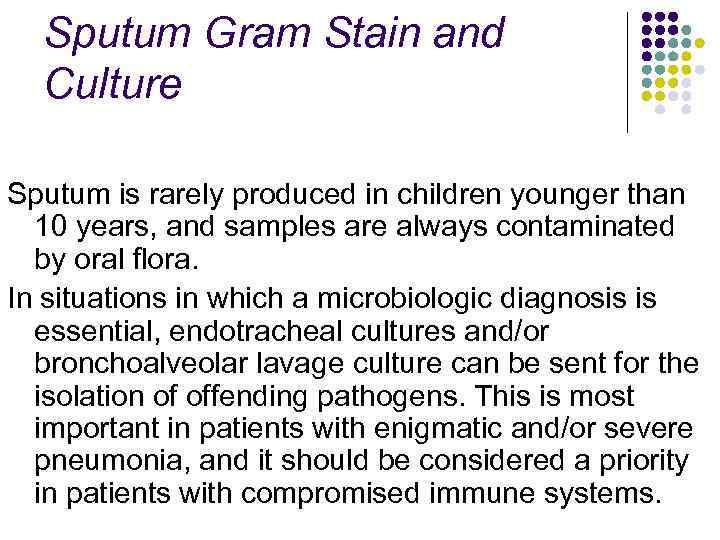 Sputum Gram Stain and Culture

Sputum is rarely produced in children younger than 10 years, and samples are always contaminated by oral flora.

In situations in which a microbiologic diagnosis is essential, endotracheal cultures and/or bronchoalveolar lavage culture can be sent for the isolation of offending pathogens. This is most important in patients with enigmatic and/or severe pneumonia, and it should be considered a priority in patients with compromised immune systems.